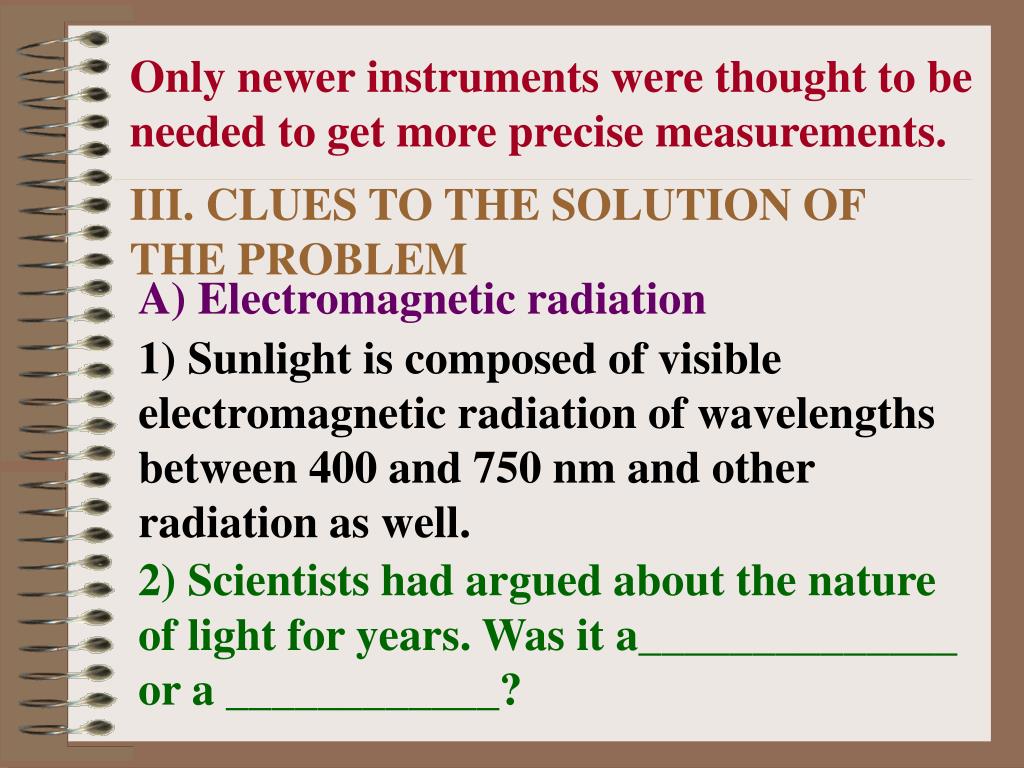 Only newer instruments were thought to be needed to get more precise measurements.

III. CLUES TO THE SOLUTION OF THE PROBLEM

A) Electromagnetic radiation

1) Sunlight is composed of visible electromagnetic radiation of wavelengths between 400 and 750 nm and other radiation as well.

2) Scientists had argued about the nature of light for years. Was it a______________ or a ____________?